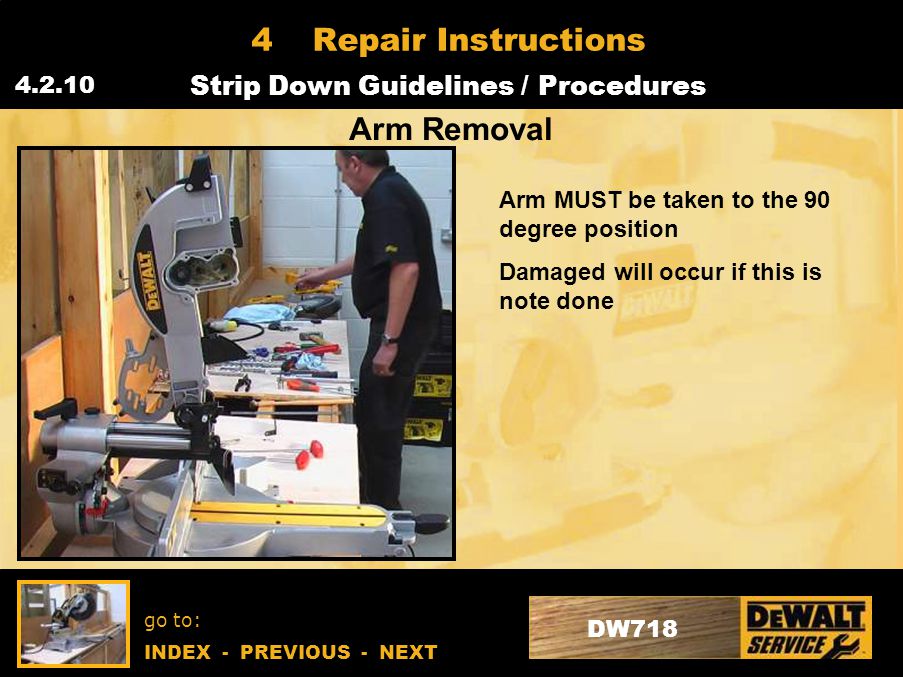 4 Repair Instructions

4.2.10 Strip Down Guidelines / Procedures

Arm Removal

DEWALT

Arm MUST be taken to the 90 degree position

Damaged will occur if this is note done

go to:

INDEX - PREVIOUS - NEXT

DW718

DEWALT SERVICE